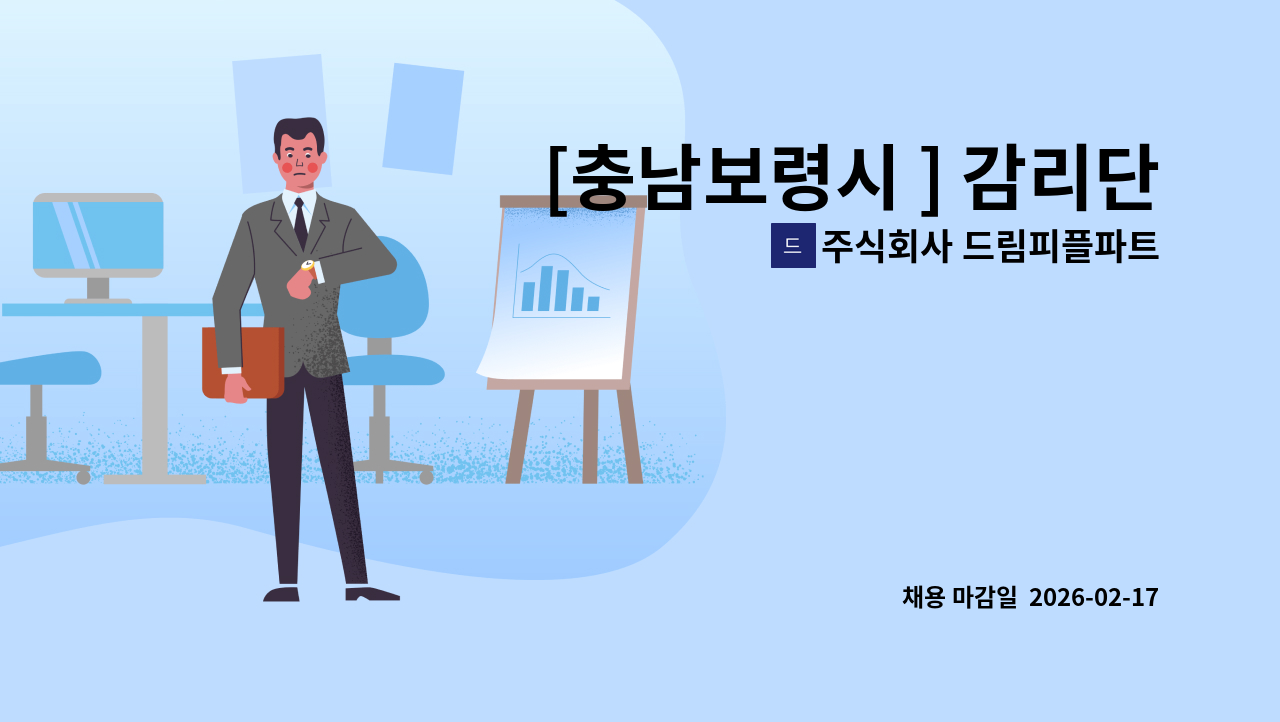 [충남보령시 ] 감리단

드 주식회사 드림피플파트

채용 마감일 2026-02-17